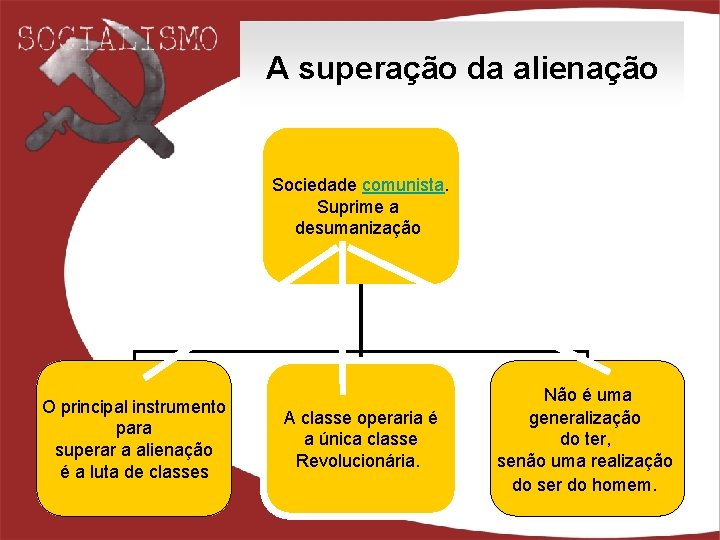 SOCIALISMO

A superação da alienação

Sociedade comunista. Suprime a desumanização

O principal instrumento para superar a alienação é a luta de classes

A classe operaria é a única classe Revolucionária.

Não é uma generalização do ter, senão uma realização do ser do homem.